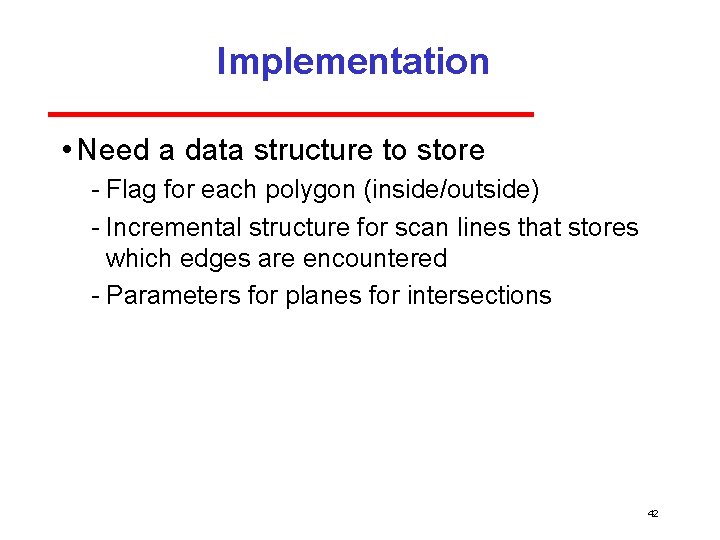 Implementation

• Need a data structure to store

- Flag for each polygon (inside/outside)

- Incremental structure for scan lines that stores which edges are encountered

- Parameters for planes for intersections

42